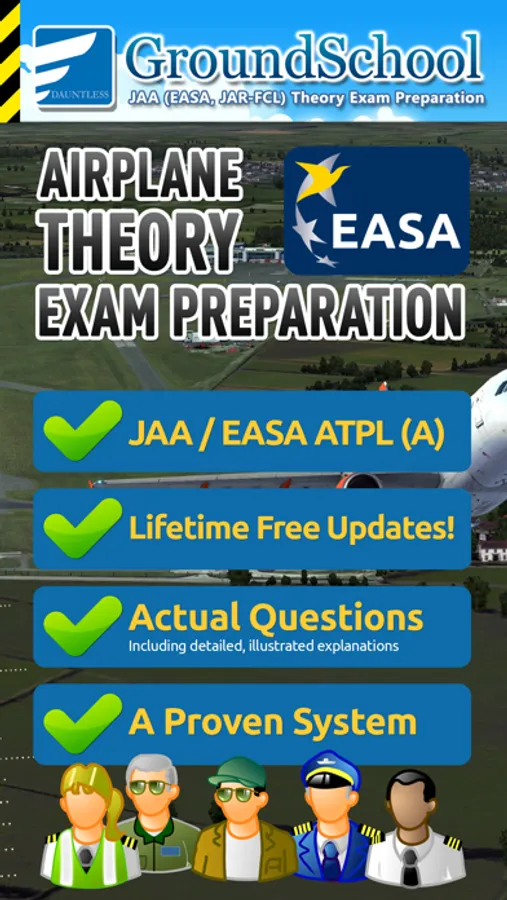 DAUNTLESS

GroundSchool
JAA (EASA, JAR-FCL) Theory Exam Preparation

AIRPLANE THEORY EXAM PREPARATION

EASA

JAA / EASA ATPL (A)

Lifetime Free Updates!

Actual Questions
Including detailed, illustrated explanations

A Proven System